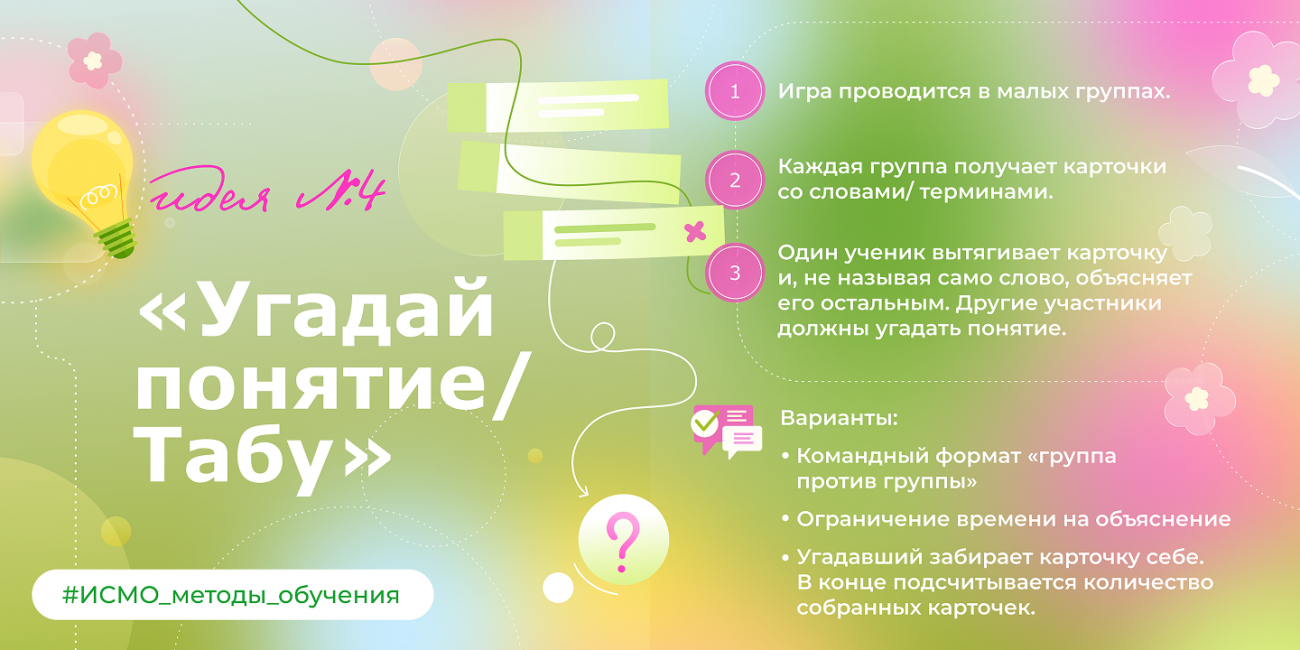 идея №4

«Угадай понятие/ Табу»

#ИСМО_методы_обучения

1 Игра проводится в малых группах.

2 Каждая группа получает карточки со словами/ терминами.

3 Один ученик вытягивает карточку и, не называя само слово, объясняет его остальным. Другие участники должны угадать понятие.

Варианты:

• Командный формат «группа против группы»

• Ограничение времени на объяснение

• Угадавший забирает карточку себе. В конце подсчитывается количество собранных карточек.

?